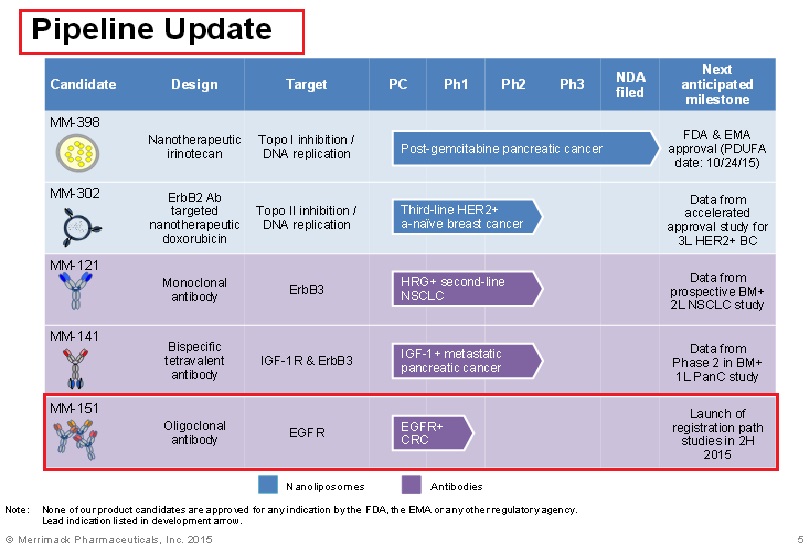 Pipeline Update

| Candidate | Design | Target | PC | Ph1 | Ph2 | Ph3 | NDA filed | Next anticipated milestone |
|---|---|---|---|---|---|---|---|---|
| MM-398 | Nanotherapeutic irinotecan | Topo I inhibition / DNA replication | Post-gemcitabine pancreatic cancer | | | | | FDA & EMA approval (PDUFA date: 10/24/15) |
| MM-302 | ErbB2 Ab targeted nanotherapeutic doxorubicin | Topo II inhibition / DNA replication | Third-line HER2+ a-naïve breast cancer | | | | | Data from accelerated approval study for 3L HER2+ BC |
| MM-121 | Monoclonal antibody | ErbB3 | HRG+ second-line NSCLC | | | | | Data from prospective BM+ 2L NSCLC study |
| MM-141 | Bispecific tetravalent antibody | IGF-1R & ErbB3 | IGF-1+ metastatic pancreatic cancer | | | | | Data from Phase 2 in BM+ 1L PanC study |
| MM-151 | Oligoclonal antibody | EGFR | EGFR+ CRC | | | | | Launch of registration path studies in 2H 2015 |

Nanoliposomes Antibodies

Note: None of our product candidates are approved for any indication by the FDA, the EMA or any other regulatory agency. Lead indication listed in development arrow.

© Merrimack Pharmaceuticals, Inc. 2015

5